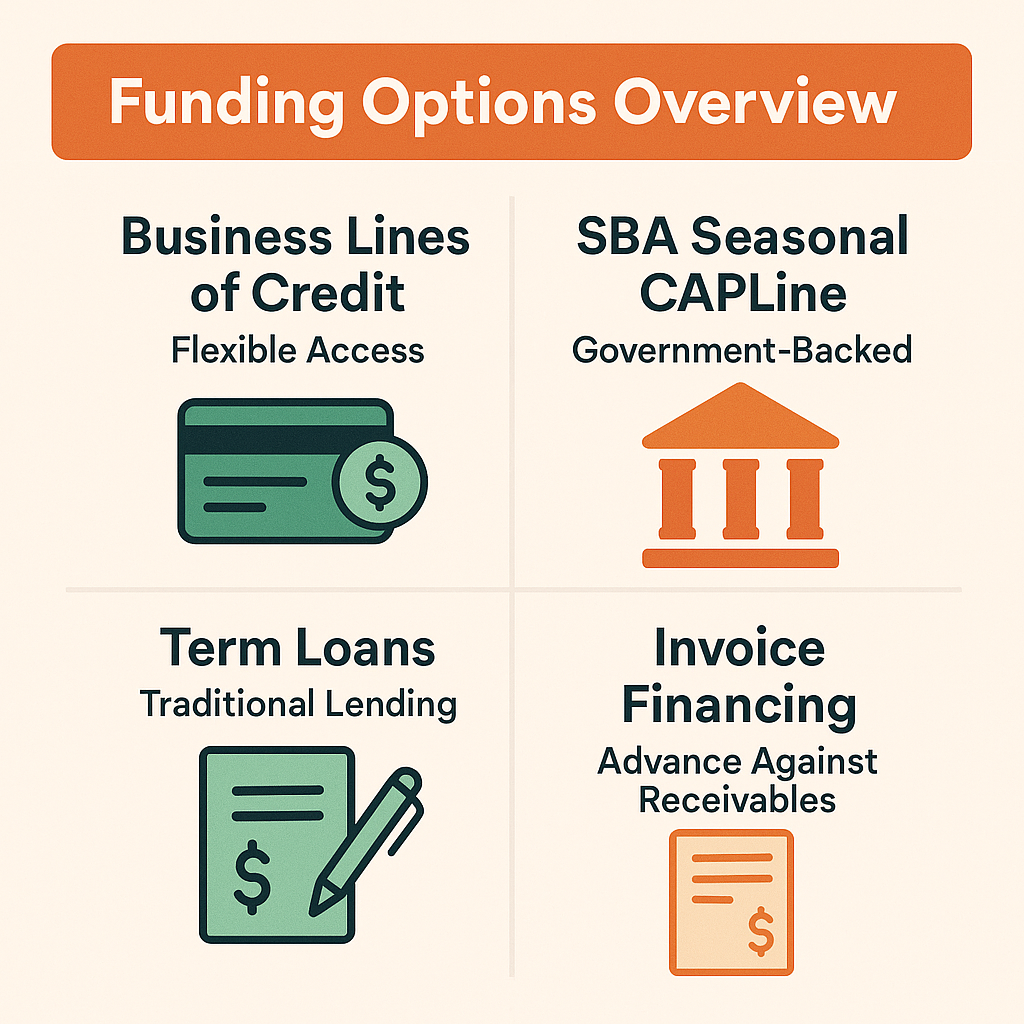 Funding Options Overview

Business Lines of Credit
Flexible Access

$

SBA Seasonal CAPLine
Government-Backed

Term Loans
Traditional Lending

$

Invoice Financing
Advance Against Receivables

$